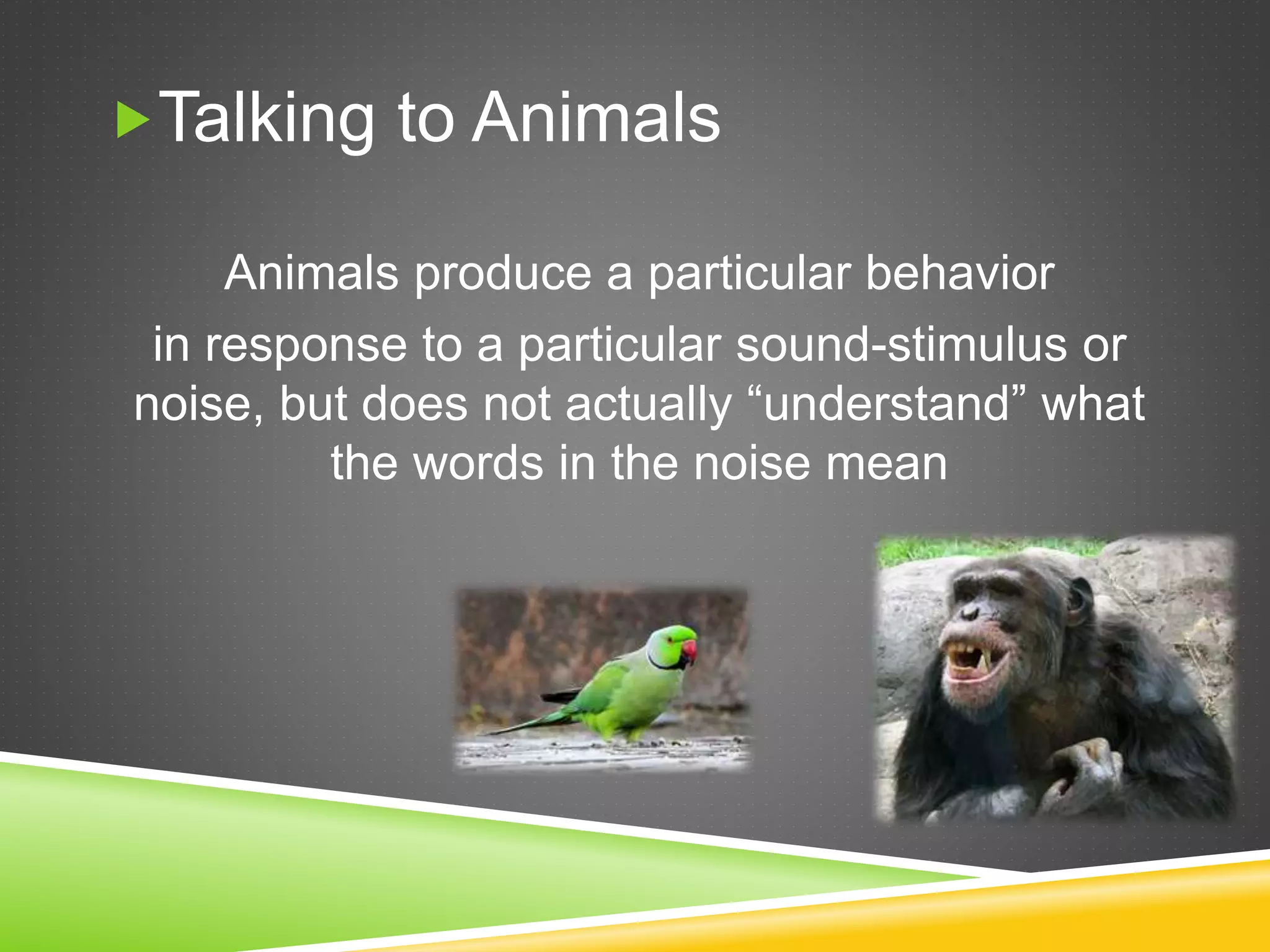 Talking to Animals

Animals produce a particular behavior in response to a particular sound-stimulus or noise, but does not actually “understand” what the words in the noise mean